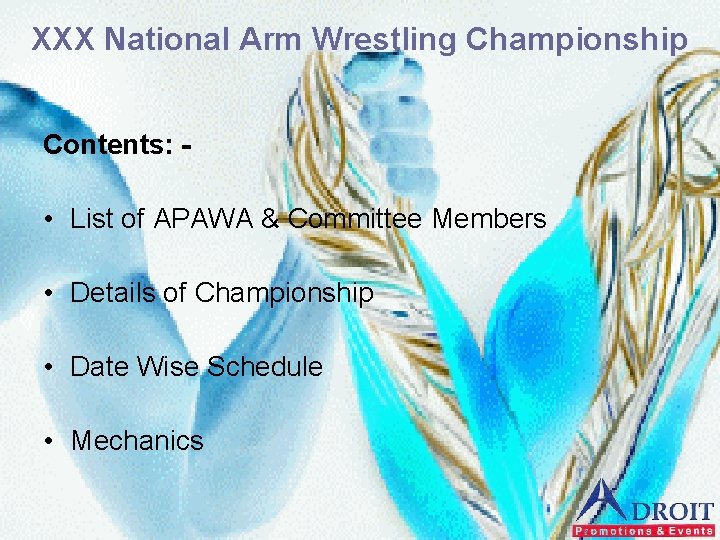 XXX National Arm Wrestling Championship

Contents: -

• List of APAWA & Committee Members

• Details of Championship

• Date Wise Schedule

• Mechanics

ADROIT
Promotions & Events